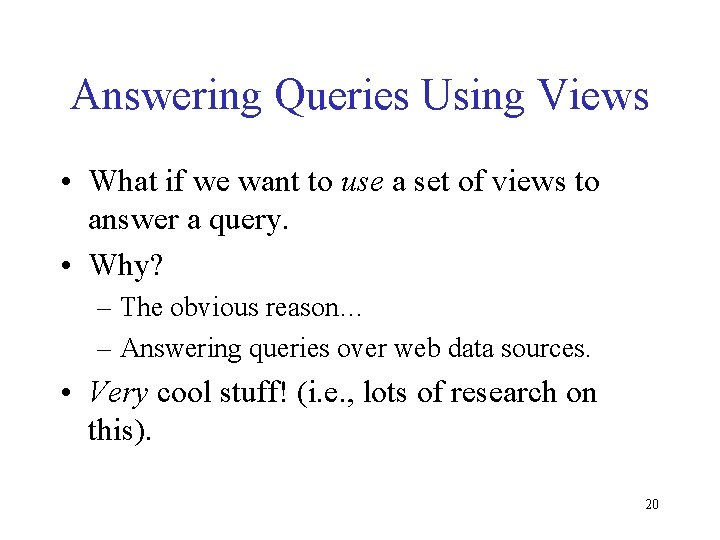 Answering Queries Using Views

• What if we want to use a set of views to answer a query.

• Why?

– The obvious reason…

– Answering queries over web data sources.

• Very cool stuff! (i.e., lots of research on this).

20